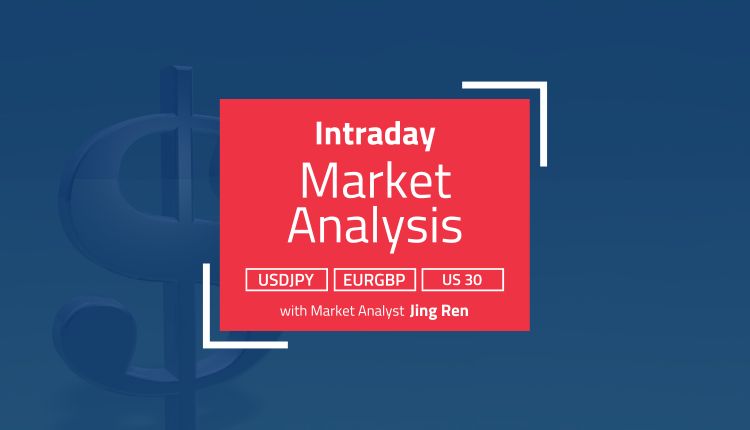 Intraday
Market Analysis

USDJPY EURGBP US 30

with Market Analyst Jing Ren